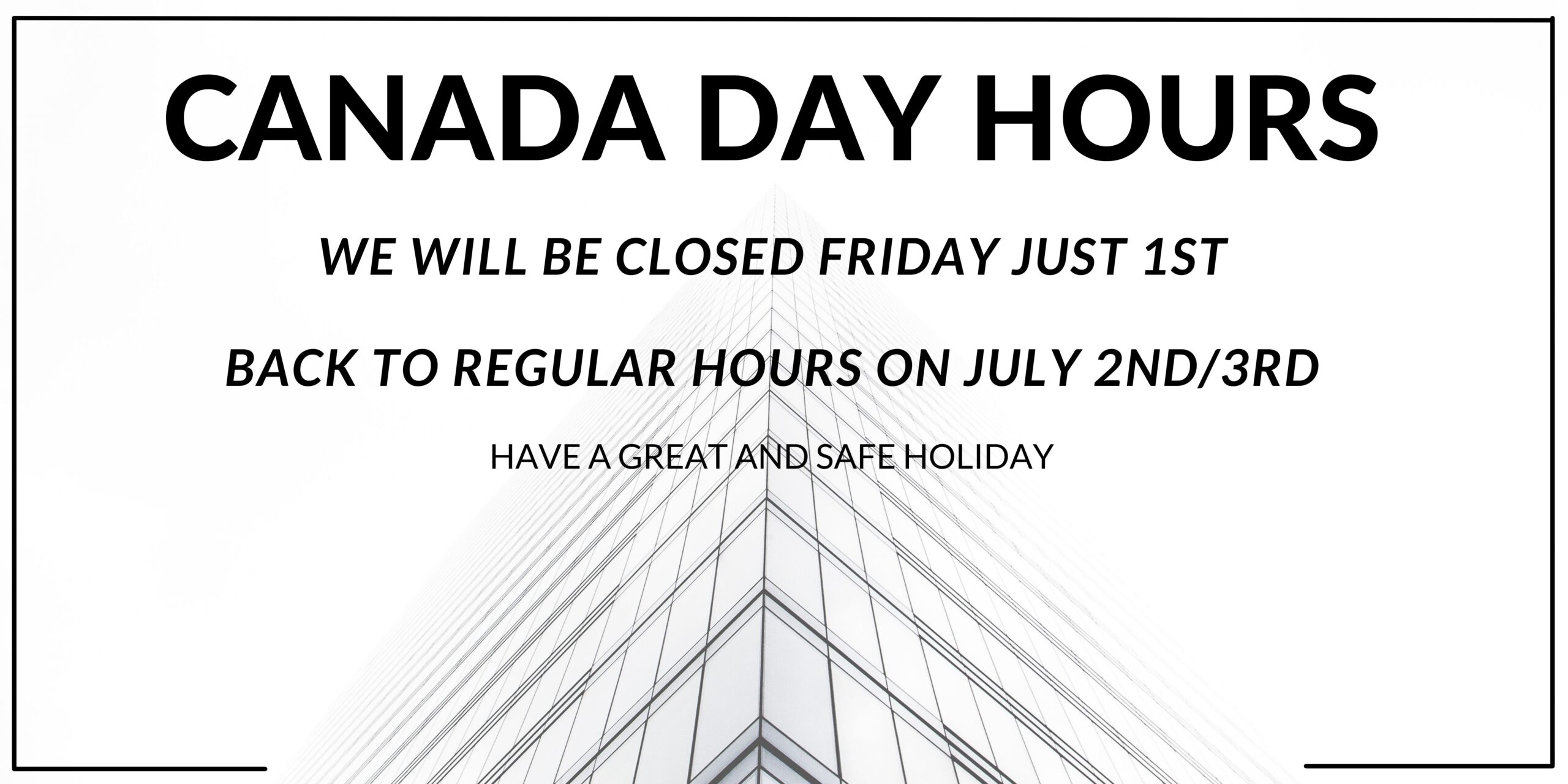 CANADA DAY HOURS

WE WILL BE CLOSED FRIDAY JUST 1ST

BACK TO REGULAR HOURS ON JULY 2ND/3RD

HAVE A GREAT AND SAFE HOLIDAY